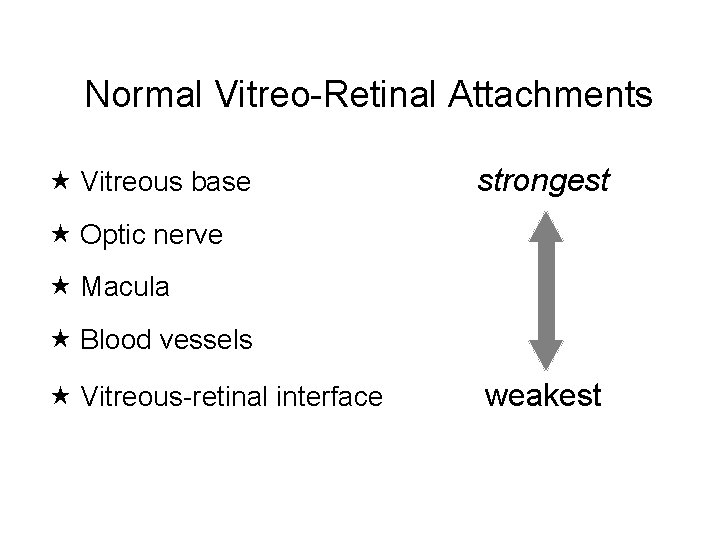 Normal Vitreo-Retinal Attachments

★ Vitreous base

★ Optic nerve

★ Macula

★ Blood vessels

★ Vitreous-retinal interface

strongest

weakest